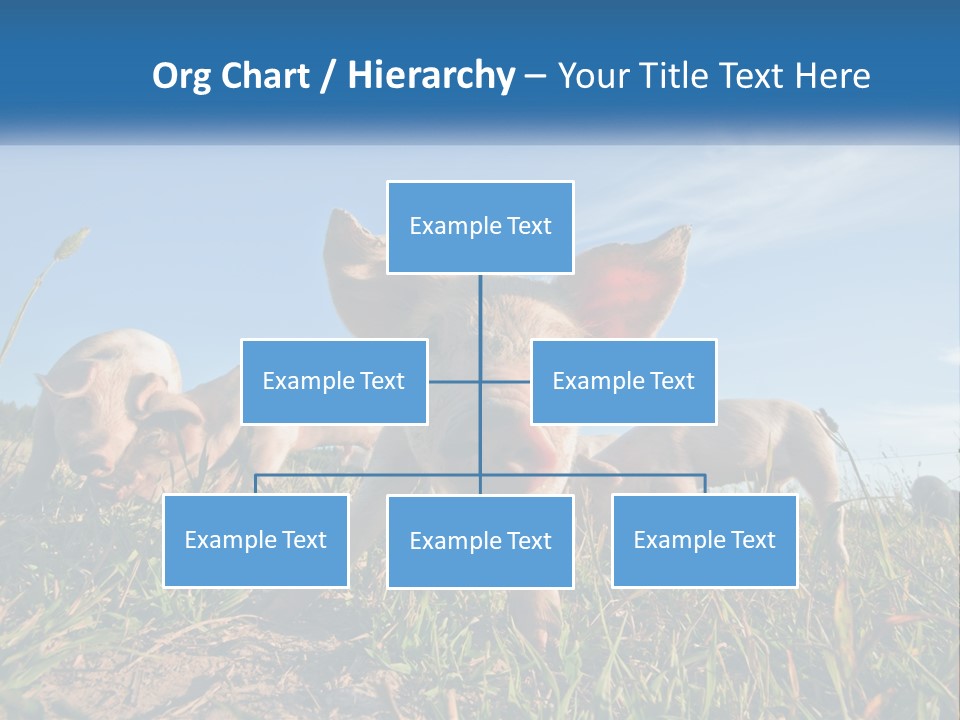 Org Chart / Hierarchy – Your Title Text Here

Example Text

Example Text

Example Text

Example Text

Example Text

Example Text